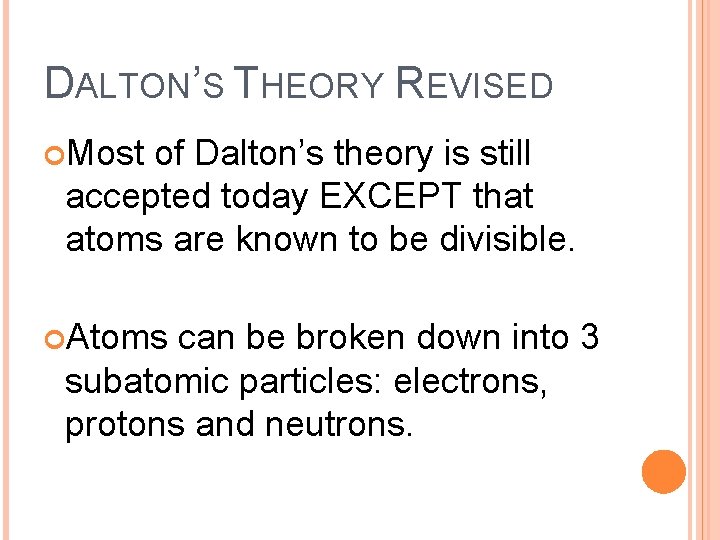 DALTON'S THEORY REVISED

Most of Dalton's theory is still accepted today EXCEPT that atoms are known to be divisible.

Atoms can be broken down into 3 subatomic particles: electrons, protons and neutrons.